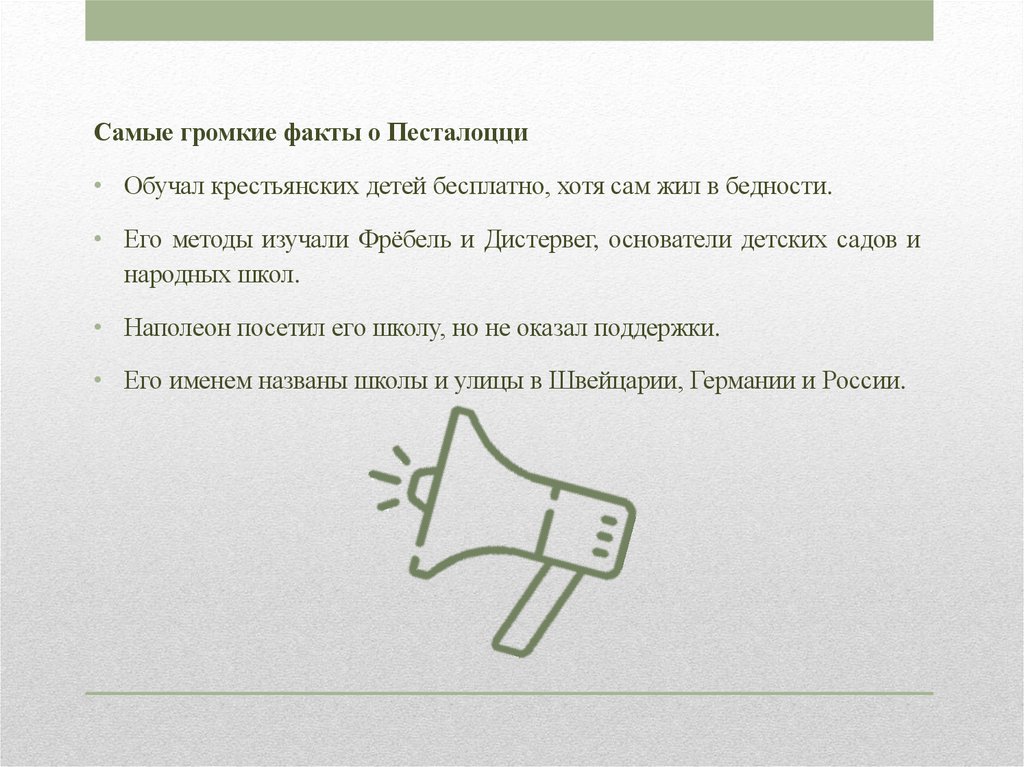 Самые громкие факты о Песталоцци

• Обучал крестьянских детей бесплатно, хотя сам жил в бедности.

• Его методы изучали Фрёбель и Дистервег, основатели детских садов и народных школ.

• Наполеон посетил его школу, но не оказал поддержки.

• Его именем названы школы и улицы в Швейцарии, Германии и России.